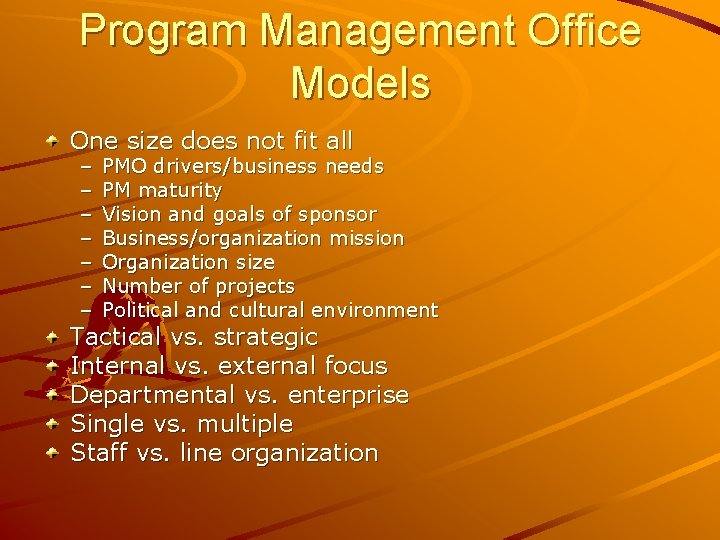 Program Management Office Models

One size does not fit all
– PMO drivers/business needs
– PM maturity
– Vision and goals of sponsor
– Business/organization mission
– Organization size
– Number of projects
– Political and cultural environment

Tactical vs. strategic
Internal vs. external focus
Departmental vs. enterprise
Single vs. multiple
Staff vs. line organization